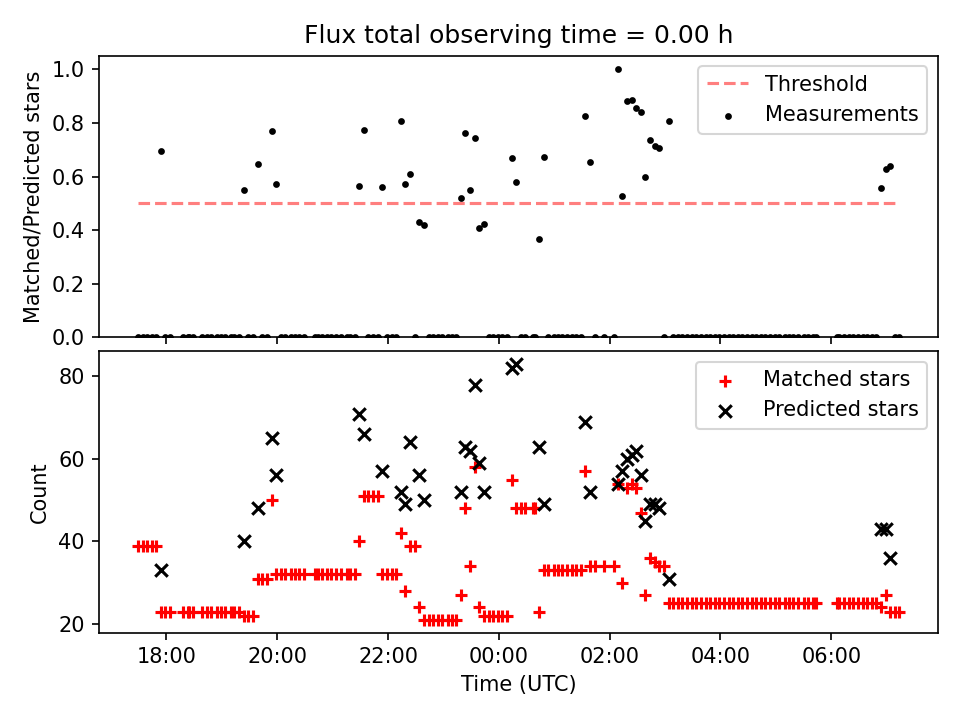 Flux total observing time = 0.00 h

Matched/Predicted stars

1.0
0.8
0.6
0.4
0.2
0.0

Threshold
Measurements

Count

80
60
40
20

Matched stars
Predicted stars

18:00
20:00
22:00
00:00
02:00
04:00
06:00

Time (UTC)